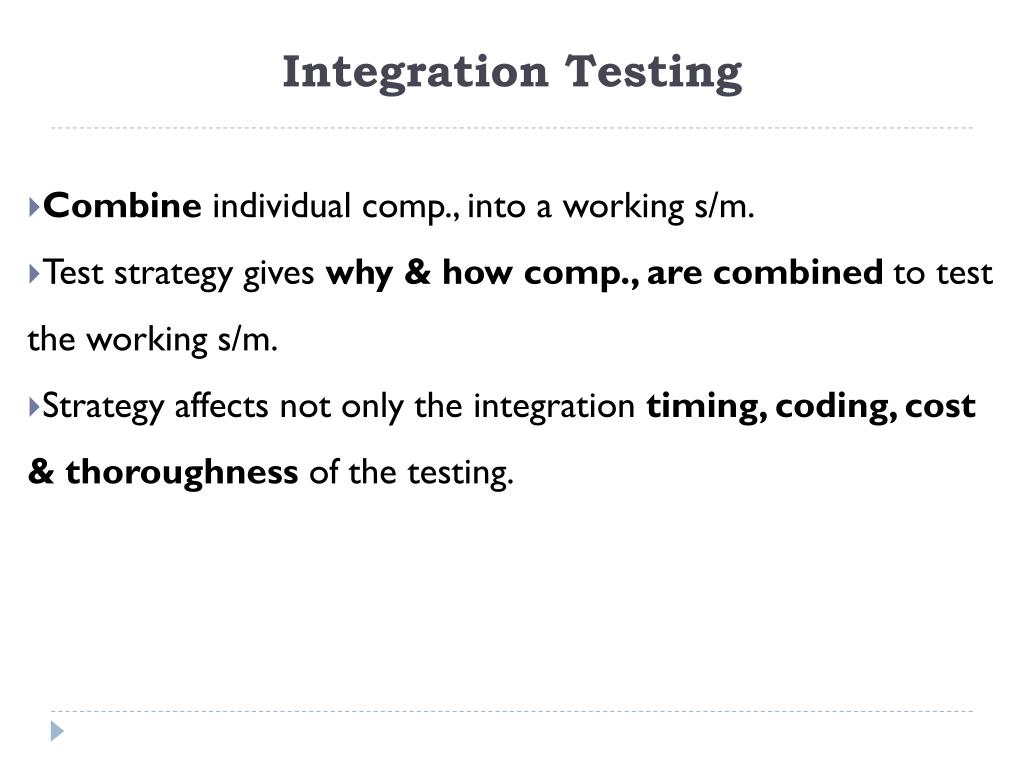 Integration Testing

Combine individual comp., into a working s/m.

Test strategy gives why & how comp., are combined to test the working s/m.

Strategy affects not only the integration timing, coding, cost & thoroughness of the testing.